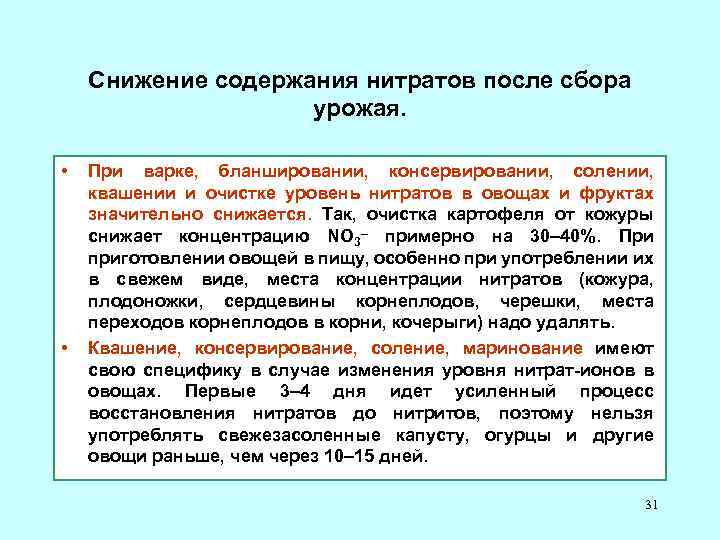 Снижение содержания нитратов после сбора урожая.

• При варке, бланшировании, консервировании, солении, квашении и очистке уровень нитратов в овощах и фруктах значительно снижается. Так, очистка картофеля от кожуры снижает концентрацию $NO_3^-$ примерно на 30–40%. При приготовлении овощей в пищу, особенно при употреблении их в свежем виде, места концентрации нитратов (кожура, плодоножки, сердцевины корнеплодов, черешки, места переходов корнеплодов в корни, кочерыги) надо удалять.

• Квашение, консервирование, соление, маринование имеют свою специфику в случае изменения уровня нитрат-ионов в овощах. Первые 3–4 дня идет усиленный процесс восстановления нитратов до нитритов, поэтому нельзя употреблять свежезасоленные капусту, огурцы и другие овощи раньше, чем через 10–15 дней.

31